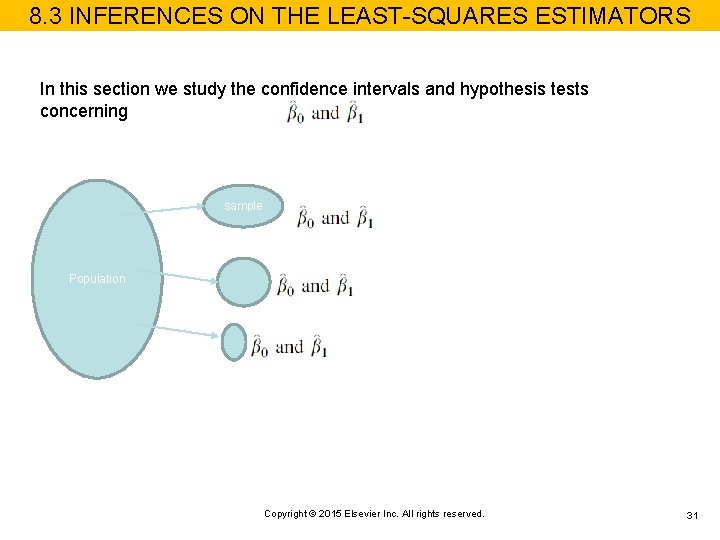 8.3 INFERENCES ON THE LEAST-SQUARES ESTIMATORS

In this section we study the confidence intervals and hypothesis tests concerning $\hat{\beta}_0$ and $\hat{\beta}_1$

Population

sample

$\hat{\beta}_0$ and $\hat{\beta}_1$

$\hat{\beta}_0$ and $\hat{\beta}_1$

$\hat{\beta}_0$ and $\hat{\beta}_1$

Copyright © 2015 Elsevier Inc. All rights reserved.

31